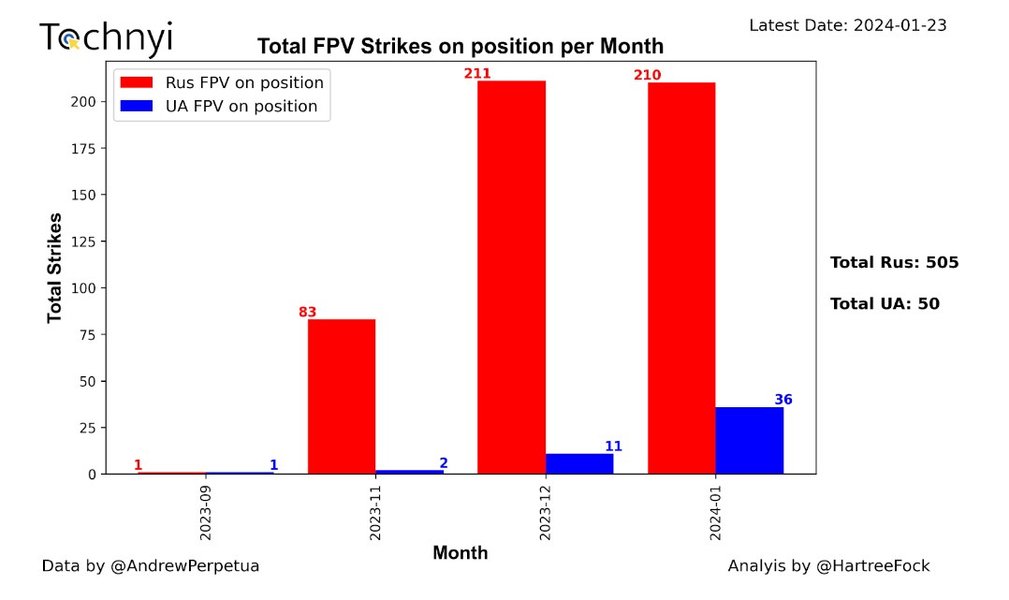 Technyi

Latest Date: 2024-01-23

Total FPV Strikes on position per Month

Rus FPV on position
UA FPV on position

Total Strikes

200
175
150
125
100
75
50
25
0

1
1
83
2
211
11
210
36

2023-09
2023-11
2023-12
2024-01

Month

Total Rus: 505

Total UA: 50

Data by @AndrewPerpetua

Analyis by @HartreeFock